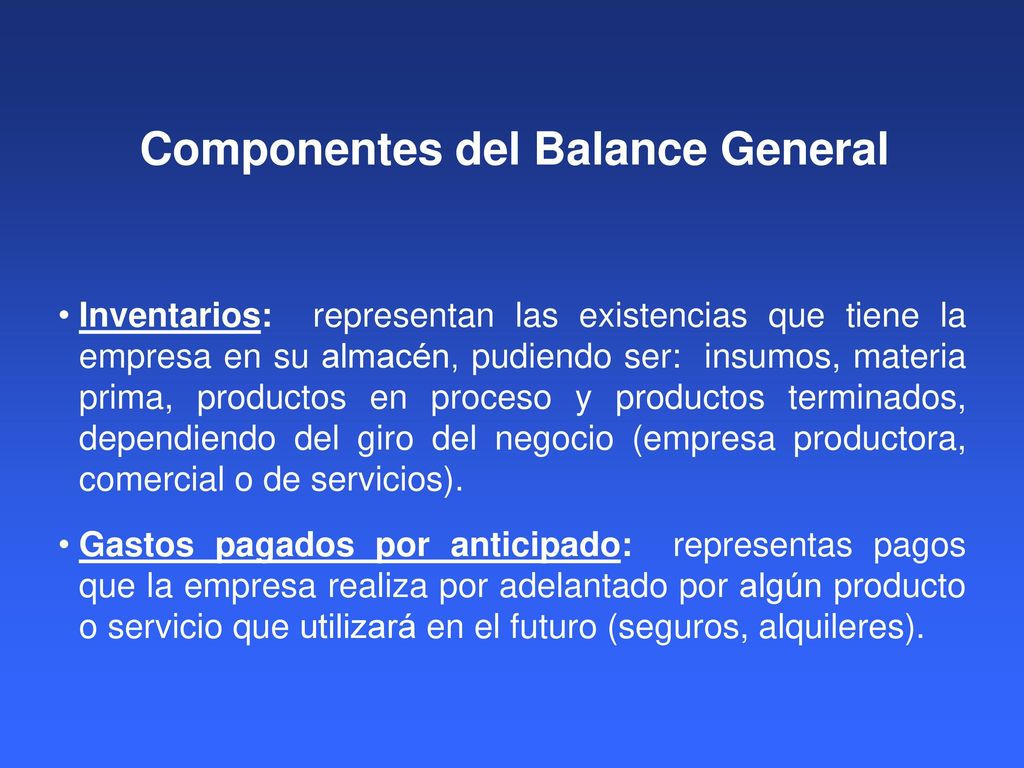 Componentes del Balance General

• Inventarios: representan las existencias que tiene la empresa en su almacén, pudiendo ser: insumos, materia prima, productos en proceso y productos terminados, dependiendo del giro del negocio (empresa productora, comercial o de servicios).

• Gastos pagados por anticipado: representas pagos que la empresa realiza por adelantado por algún producto o servicio que utilizará en el futuro (seguros, alquileres).